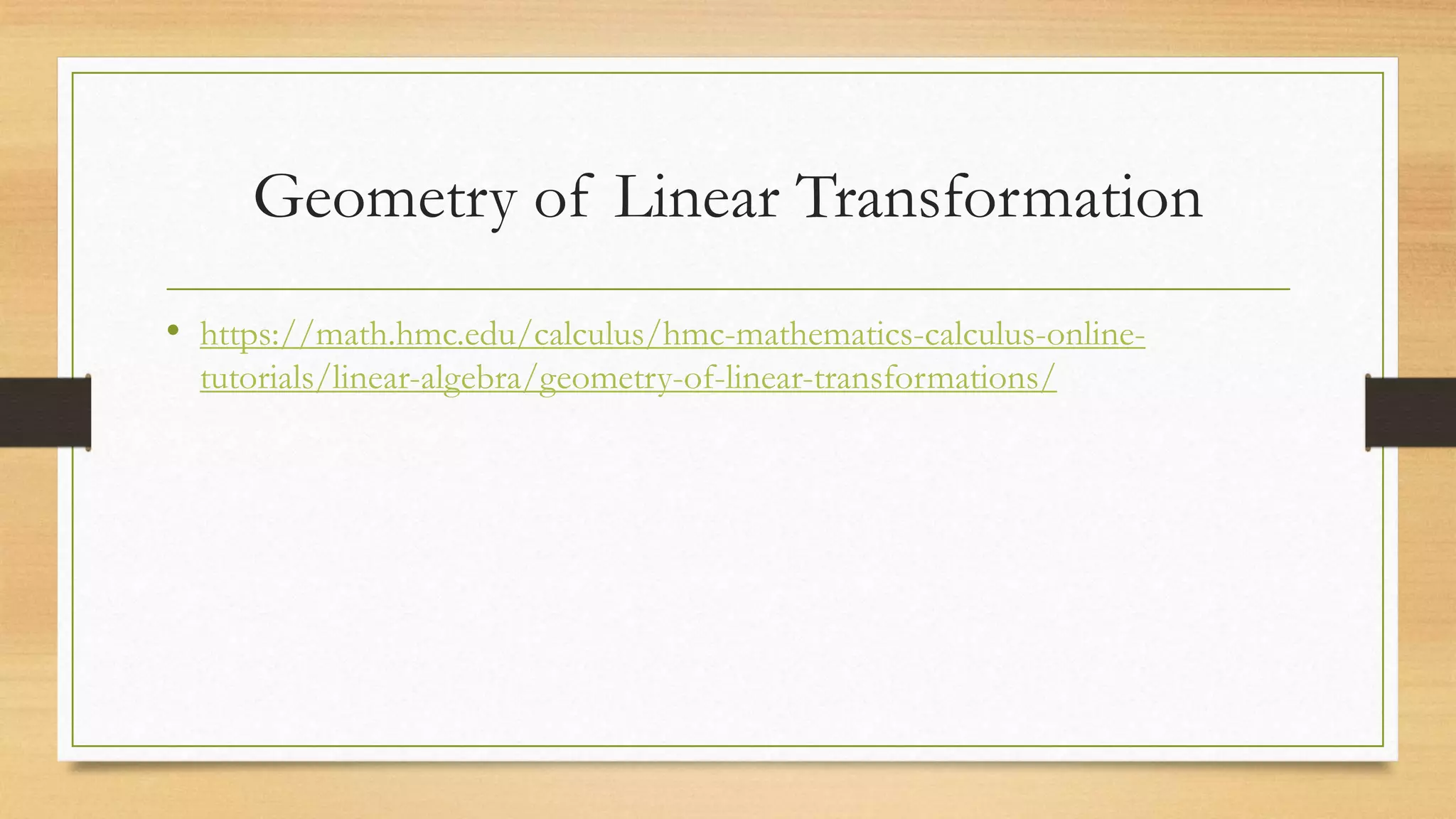 Geometry of Linear Transformation

• https://math.hmc.edu/calculus/hmc-mathematics-calculus-online-tutorials/linear-algebra/geometry-of-linear-transformations/